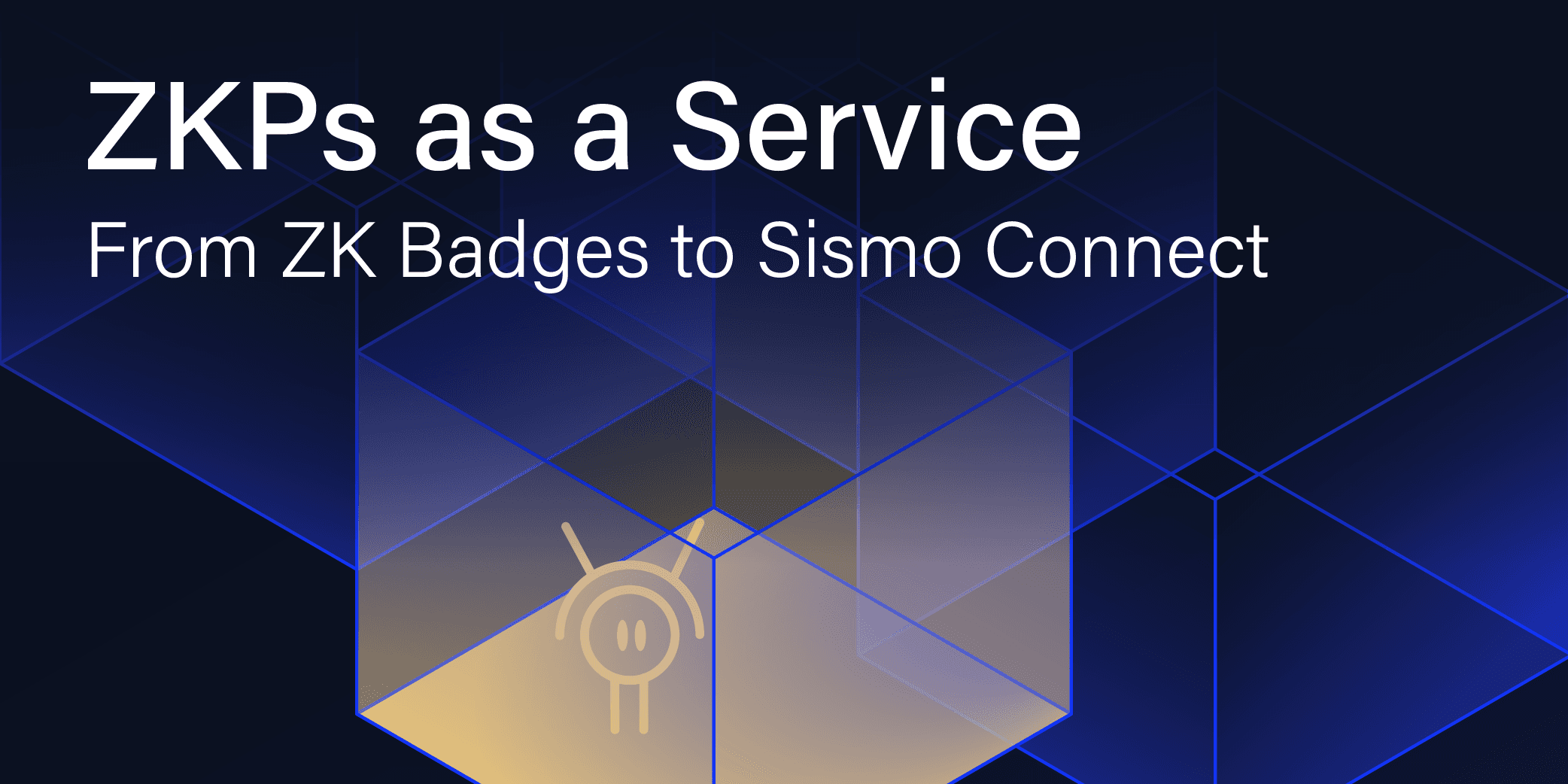 ZKPs as a Service

From ZK Badges to Sismo Connect